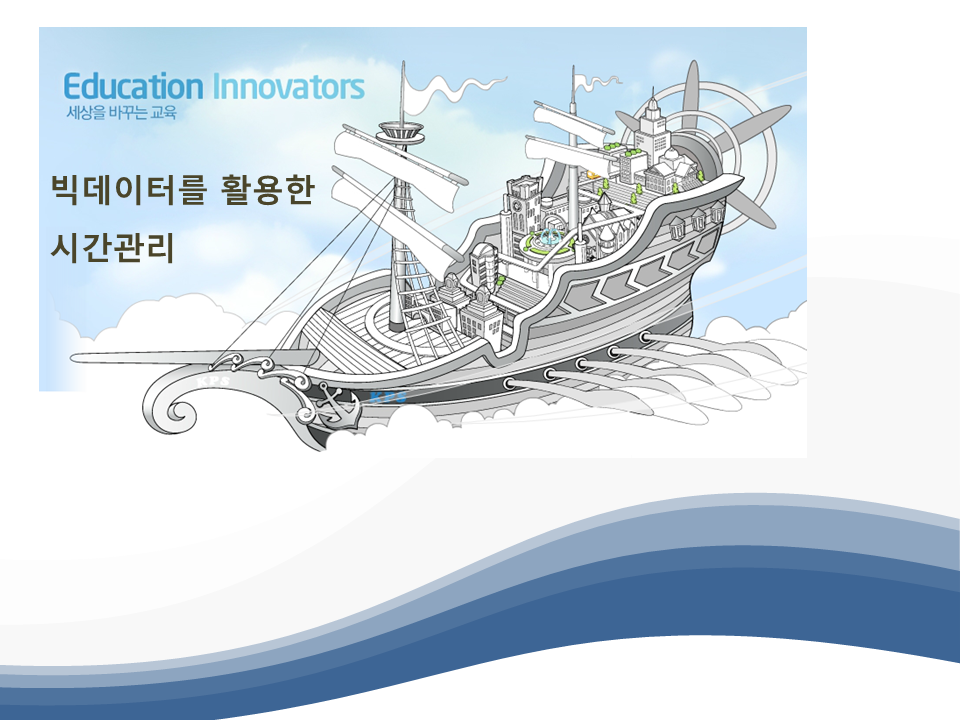 Education Innovators
세상을 바꾸는 교육

빅데이터를 활용한
시간관리